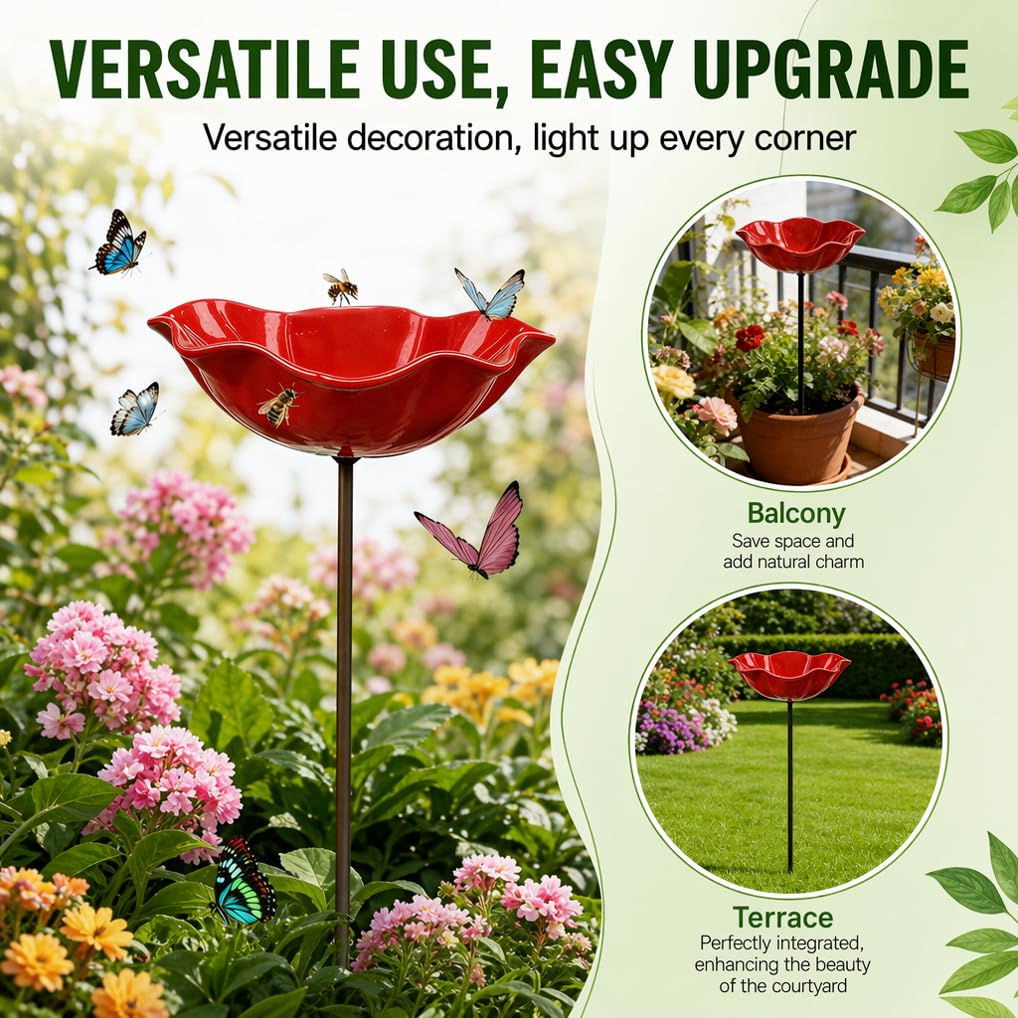 VERSATILE USE, EASY UPGRADE

Versatile decoration, light up every corner

Balcony

Save space and add natural charm

Terrace

Perfectly integrated, enhancing the beauty of the courtyard